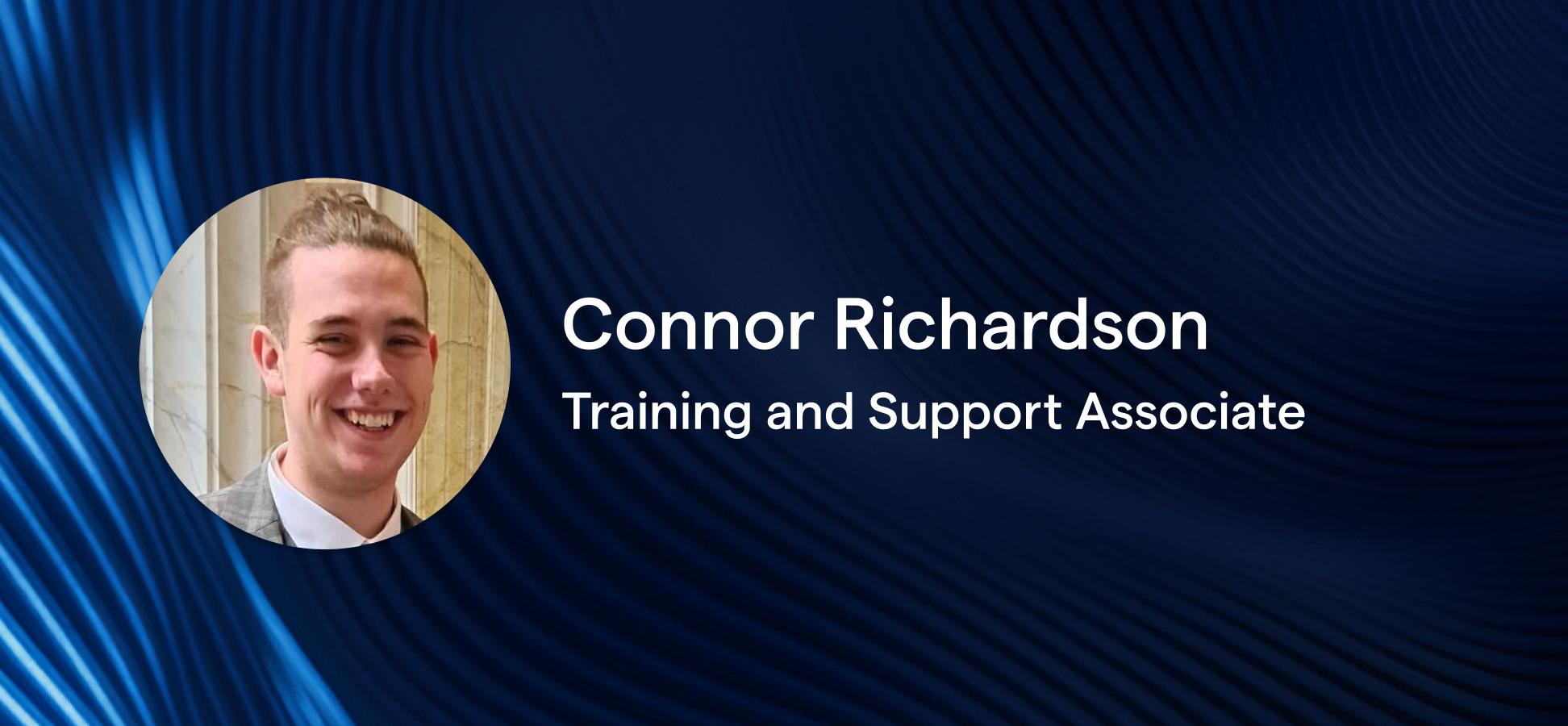 Connor Richardson
Training and Support Associate